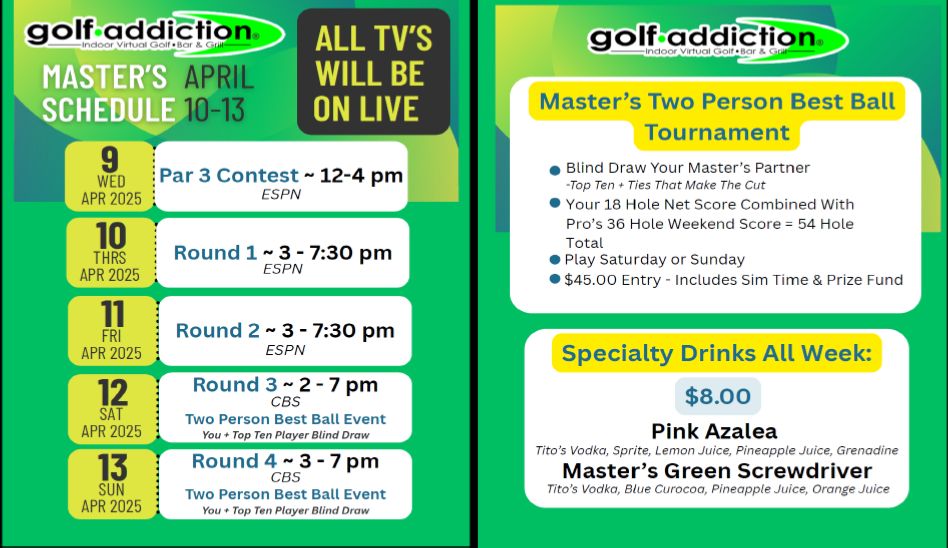 golf·addiction®
Indoor Virtual Golf • Bar & Grill

MASTER'S SCHEDULE APRIL 10-13

ALL TV'S WILL BE ON LIVE

9
WED
APR 2025
Par 3 Contest ~ 12-4 pm
ESPN

10
THRS
APR 2025
Round 1 ~ 3 - 7:30 pm
ESPN

11
FRI
APR 2025
Round 2 ~ 3 - 7:30 pm
ESPN

12
SAT
APR 2025
Round 3 ~ 2 - 7 pm
CBS
Two Person Best Ball Event
You + Top Ten Player Blind Draw

13
SUN
APR 2025
Round 4 ~ 3 - 7 pm
CBS
Two Person Best Ball Event
You + Top Ten Player Blind Draw

golf·addiction®
Indoor Virtual Golf • Bar & Grill

Master's Two Person Best Ball Tournament

Blind Draw Your Master's Partner
-Top Ten + Ties That Make The Cut
Your 18 Hole Net Score Combined With Pro's 36 Hole Weekend Score = 54 Hole Total
Play Saturday or Sunday
$45.00 Entry - Includes Sim Time & Prize Fund

Specialty Drinks All Week:
$8.00
Pink Azalea
Tito's Vodka, Sprite, Lemon Juice, Pineapple Juice, Grenadine
Master's Green Screwdriver
Tito's Vodka, Blue Curocoa, Pineapple Juice, Orange Juice